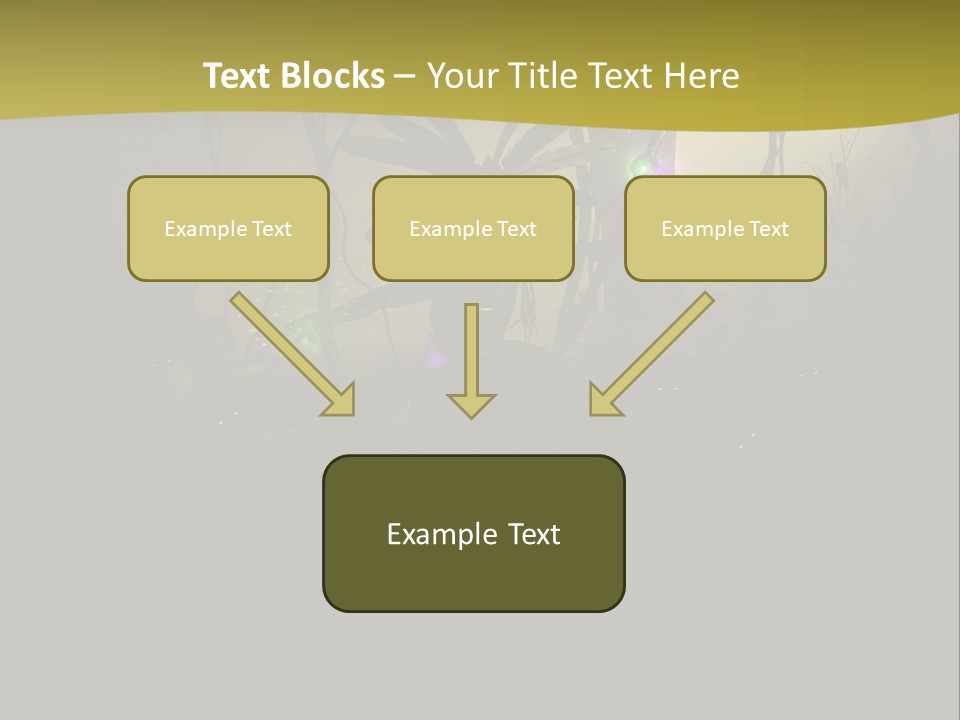 Text Blocks – Your Title Text Here

Example Text

Example Text

Example Text

Example Text